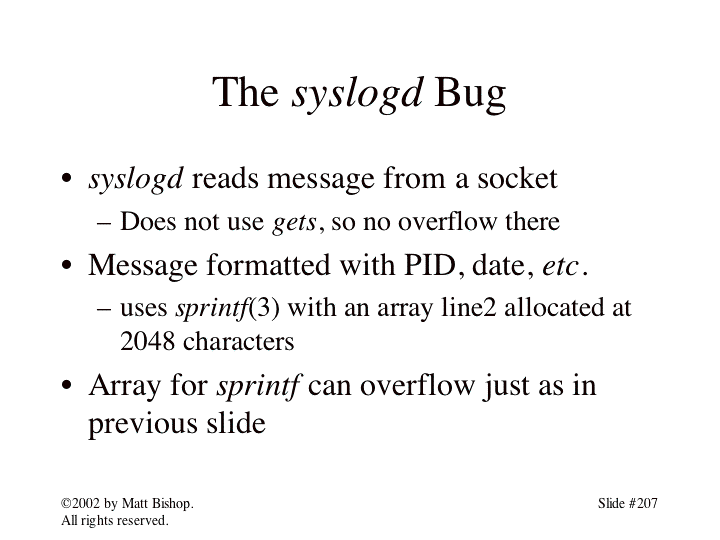 The syslogd Bug

• syslogd reads message from a socket
  – Does not use gets, so no overflow there
• Message formatted with PID, date, etc.
  – uses sprintf(3) with an array line2 allocated at 2048 characters
• Array for sprintf can overflow just as in previous slide

©2002 by Matt Bishop.
All rights reserved.

Slide #207